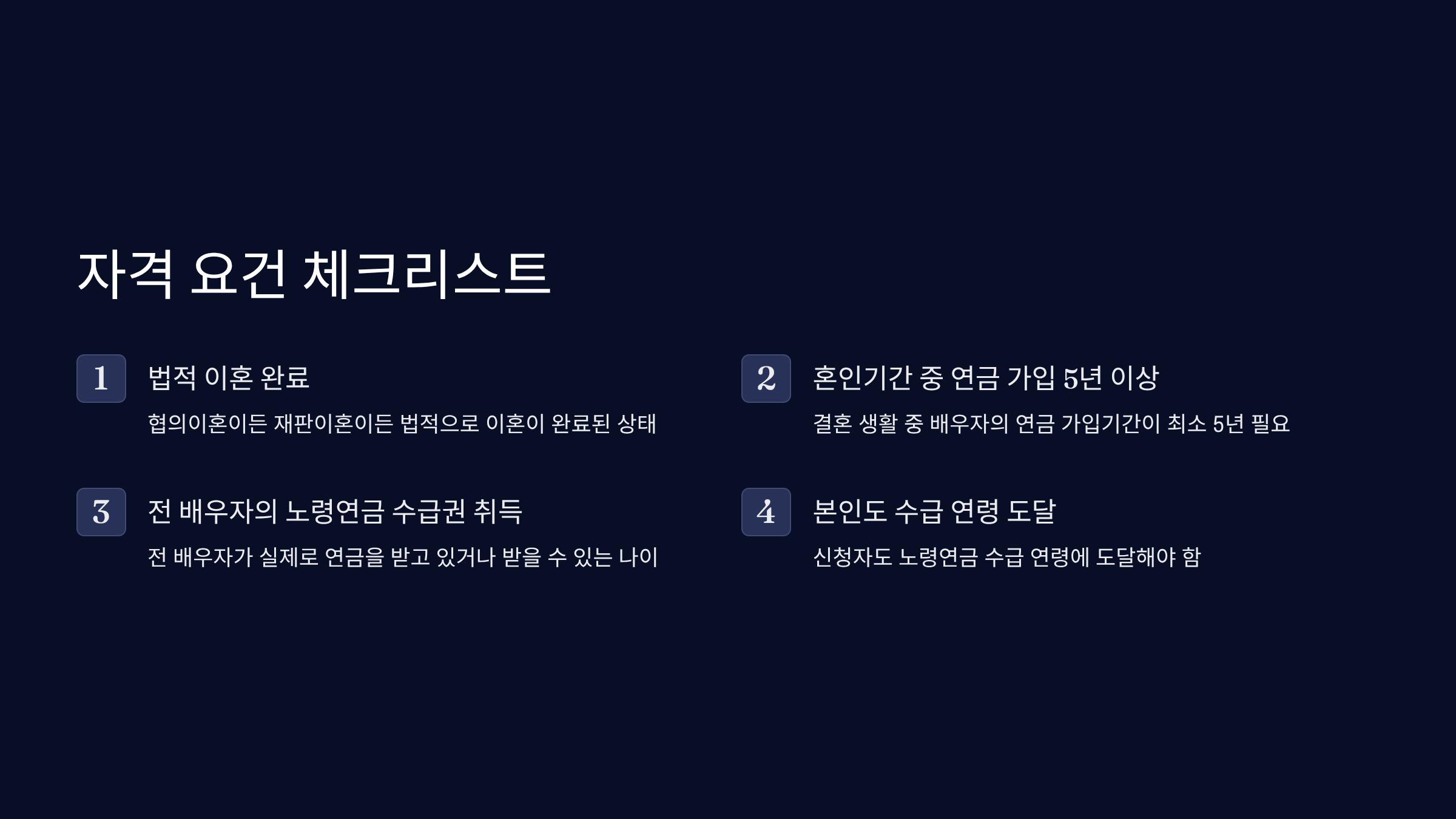 자격 요건 체크리스트

1

법적 이혼 완료

협의이혼이든 재판이혼이든 법적으로 이혼이 완료된 상태

2

혼인기간 중 연금 가입 5년 이상

결혼 생활 중 배우자의 연금 가입기간이 최소 5년 필요

3

전 배우자의 노령연금 수급권 취득

전 배우자가 실제로 연금을 받고 있거나 받을 수 있는 나이

4

본인도 수급 연령 도달

신청자도 노령연금 수급 연령에 도달해야 함